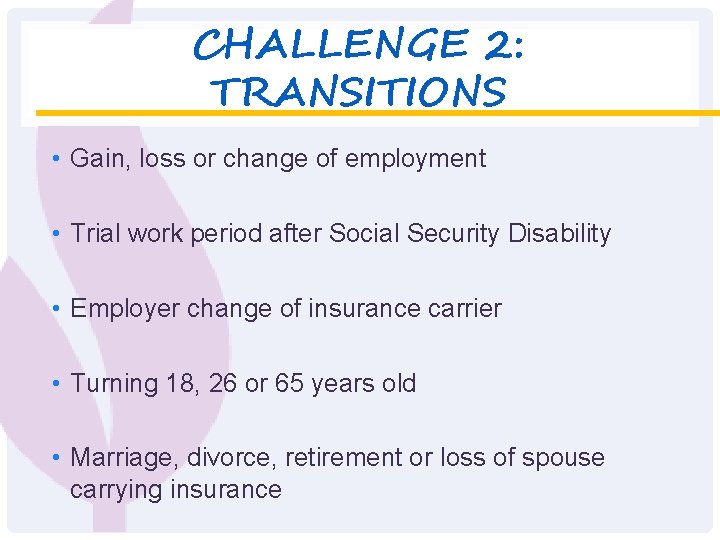 CHALLENGE 2: TRANSITIONS

• Gain, loss or change of employment

• Trial work period after Social Security Disability

• Employer change of insurance carrier

• Turning 18, 26 or 65 years old

• Marriage, divorce, retirement or loss of spouse carrying insurance